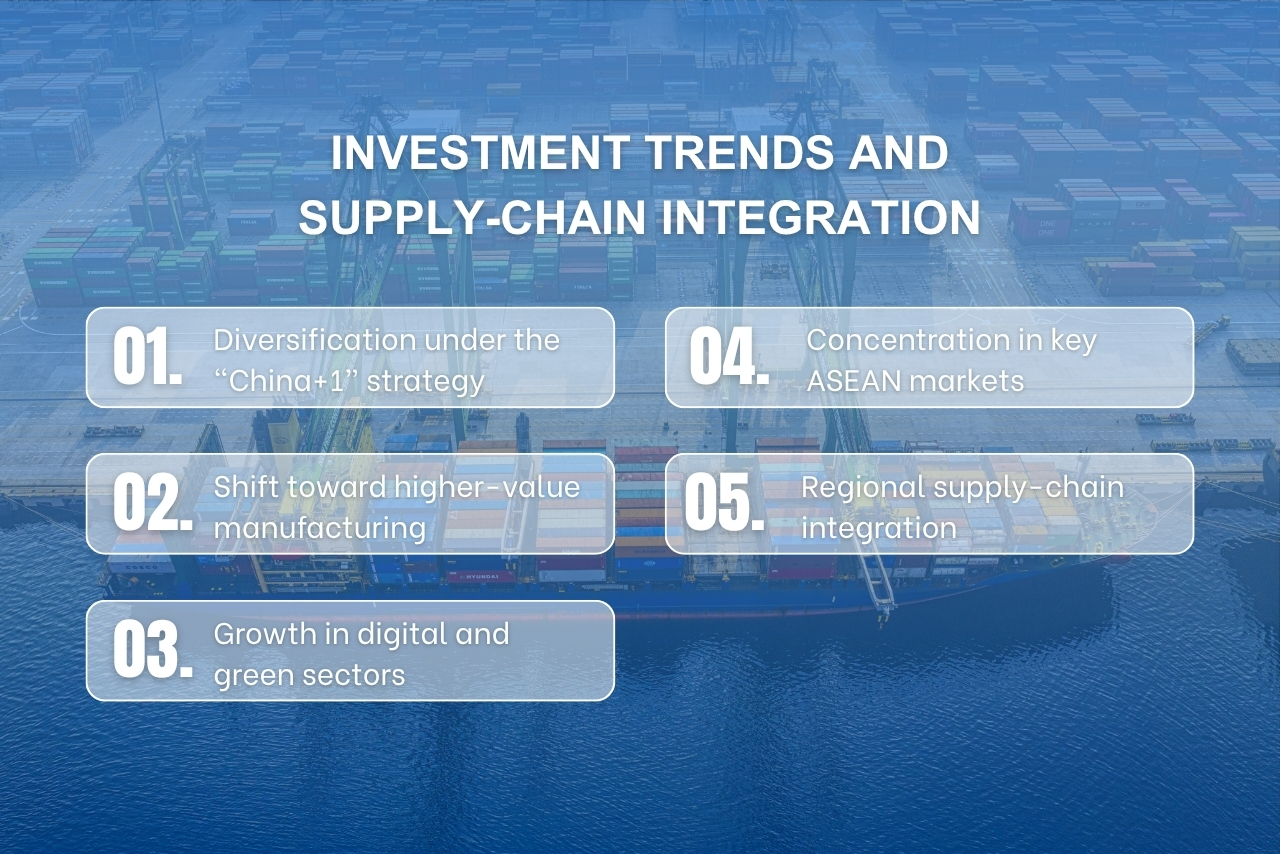 INVESTMENT TRENDS AND SUPPLY-CHAIN INTEGRATION

01. Diversification under the “China+1” strategy

02. Shift toward higher-value manufacturing

03. Growth in digital and green sectors

04. Concentration in key ASEAN markets

05. Regional supply-chain integration